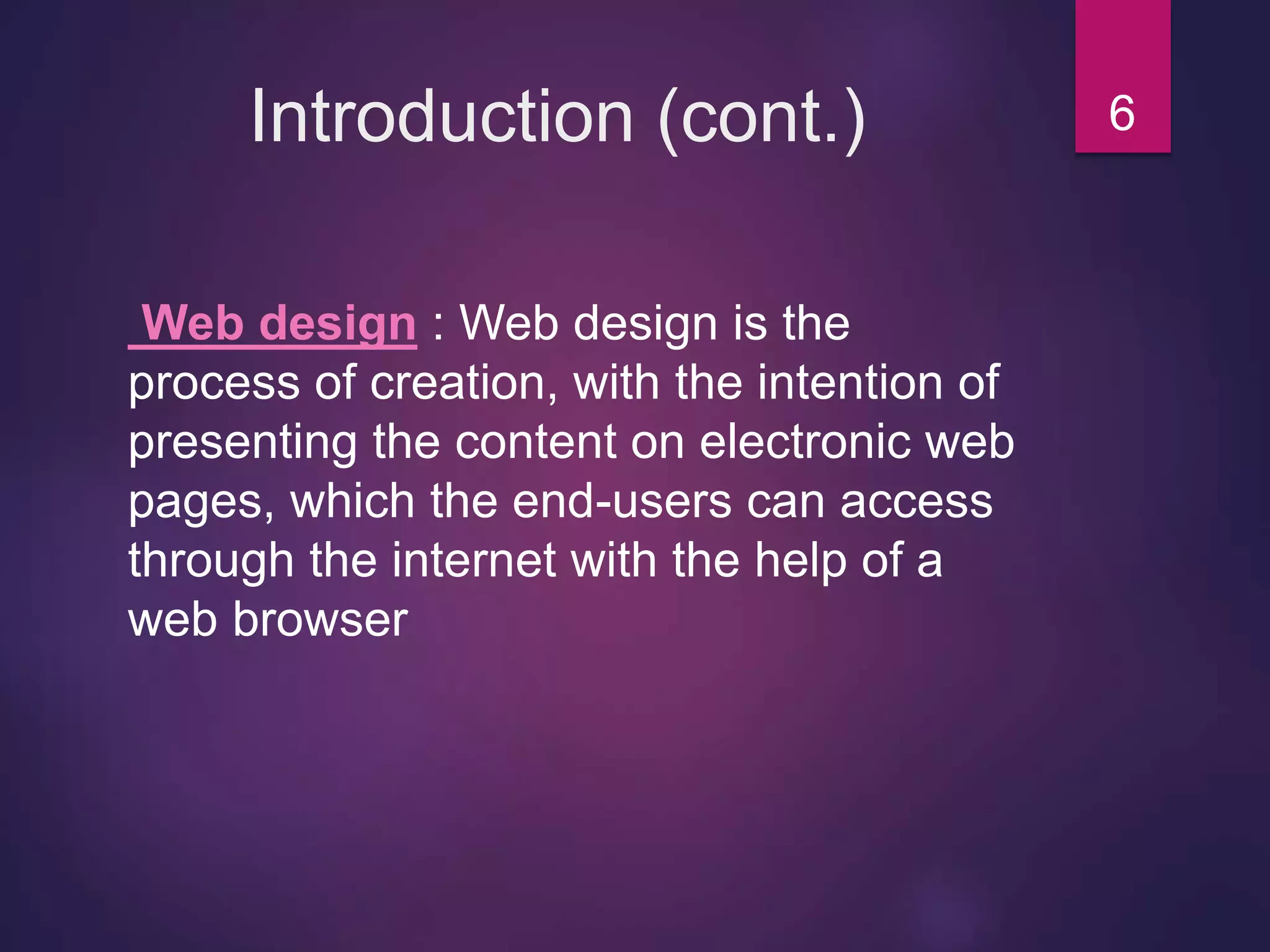 Introduction (cont.)

6

Web design : Web design is the process of creation, with the intention of presenting the content on electronic web pages, which the end-users can access through the internet with the help of a web browser